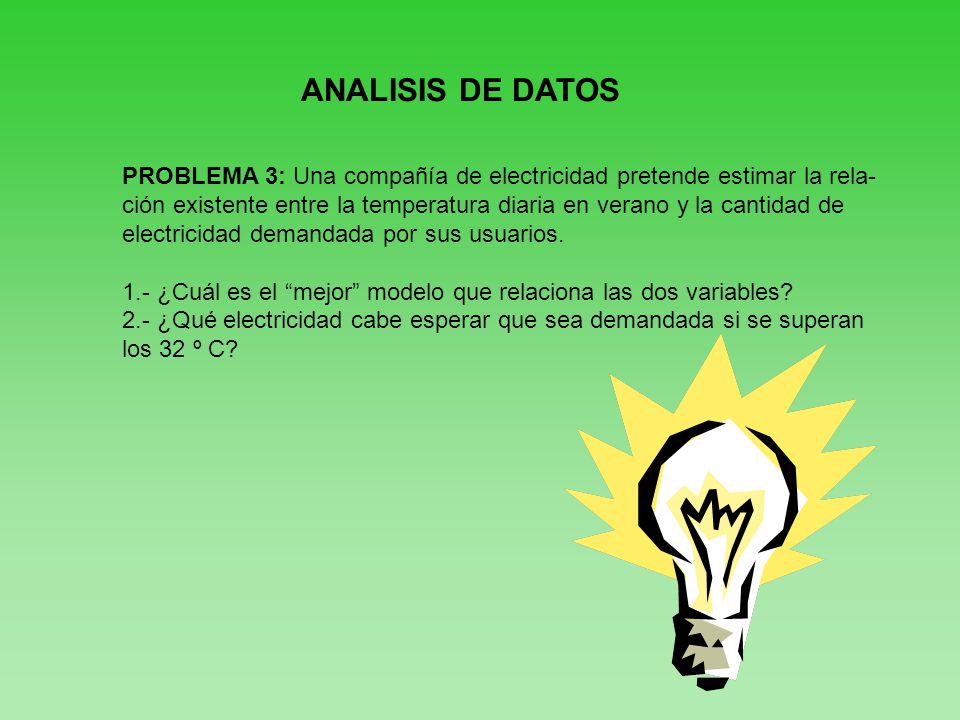 ANALISIS DE DATOS

PROBLEMA 3: Una compañía de electricidad pretende estimar la relación existente entre la temperatura diaria en verano y la cantidad de electricidad demandada por sus usuarios.

1.- ¿Cuál es el “mejor” modelo que relaciona las dos variables?
2.- ¿Qué electricidad cabe esperar que sea demandada si se superan los 32 º C?